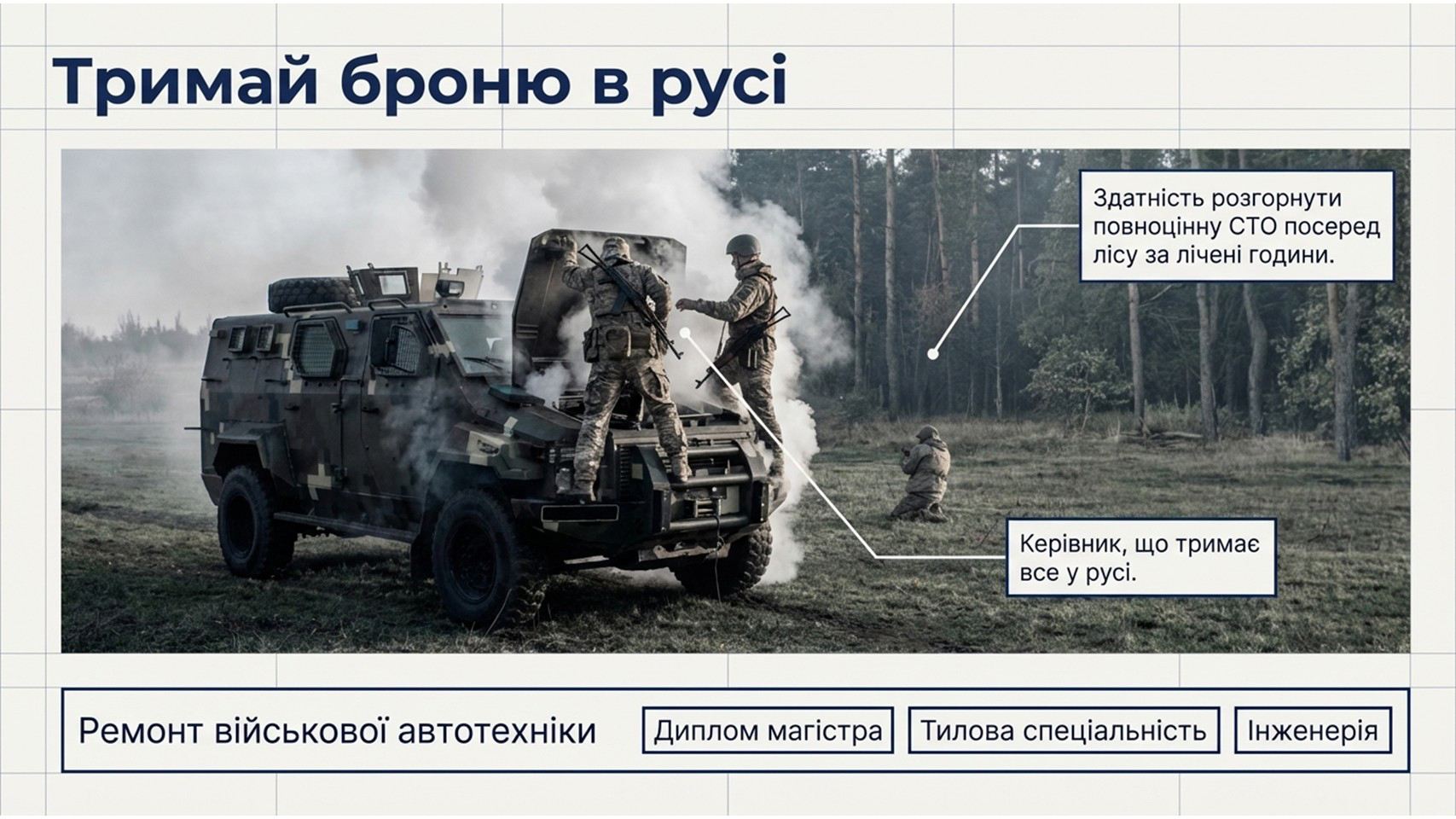 Тримай броню в русі

Здатність розгорнути повноцінну СТО посеред лісу за лічені години.

Керівник, що тримає все у русі.

Ремонт військової автотехніки

Диплом магістра

Тилова спеціальність

Інженерія